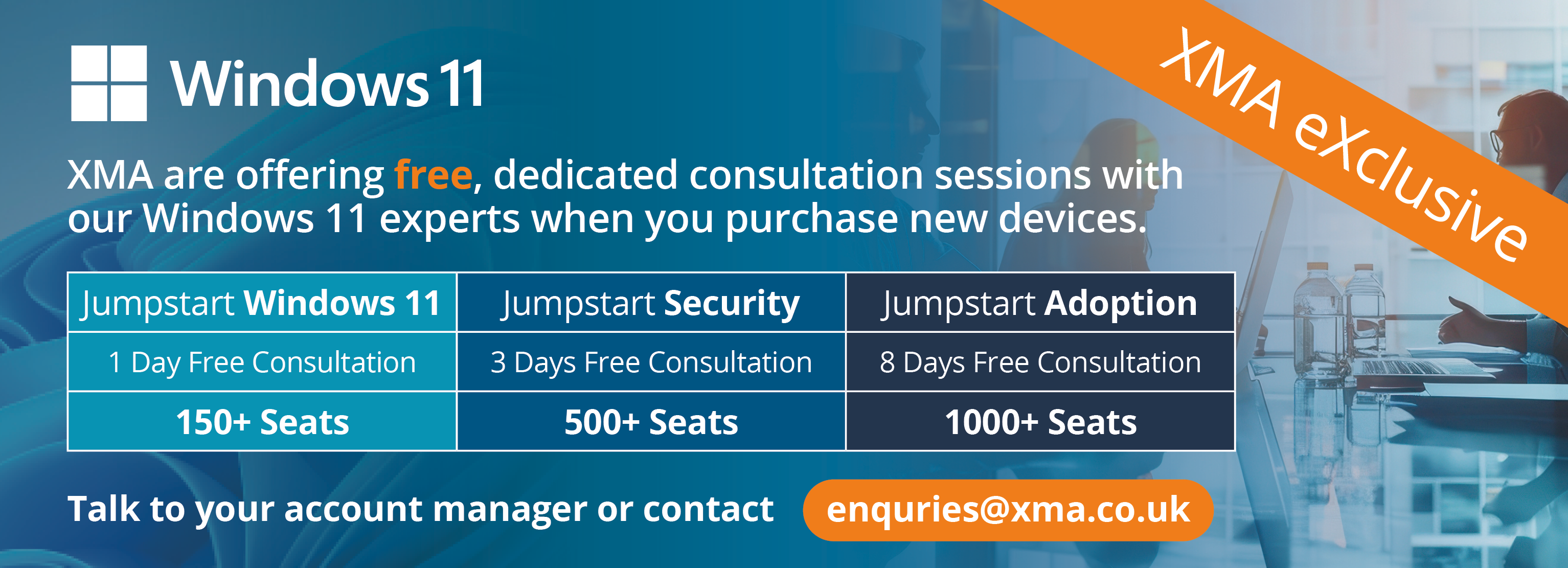 Windows 11

XMA eXclusive

XMA are offering free, dedicated consultation sessions with our Windows 11 experts when you purchase new devices.

| Jumpstart Windows 11 | Jumpstart Security | Jumpstart Adoption |
|---|---|---|
| 1 Day Free Consultation | 3 Days Free Consultation | 8 Days Free Consultation |
| 150+ Seats | 500+ Seats | 1000+ Seats |

Talk to your account manager or contact enquries@xma.co.uk